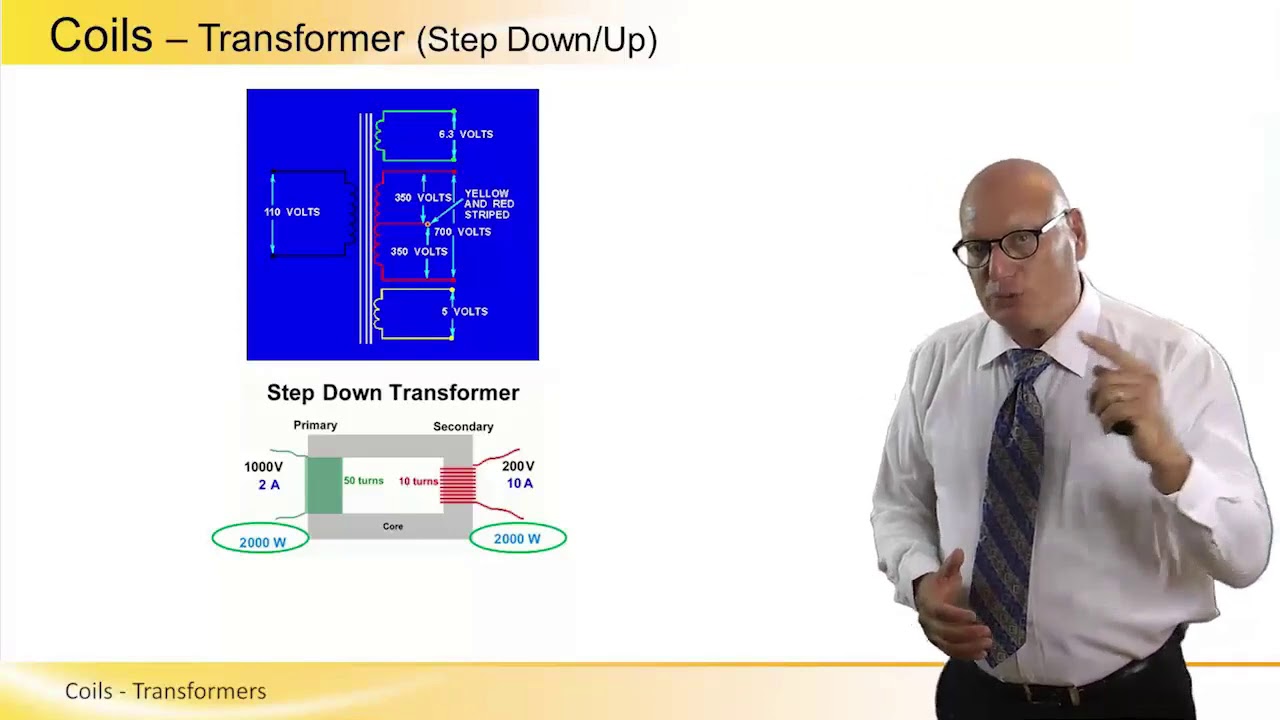 Coils – Transformer (Step Down/Up)

6.3 VOLTS
110 VOLTS
350 VOLTS
YELLOW AND RED STRIPED
700 VOLTS
350 VOLTS
5 VOLTS

Step Down Transformer

Primary
Secondary
1000V
2 A
50 turns
10 turns
200V
10 A
Core
2000 W
2000 W

Coils - Transformers